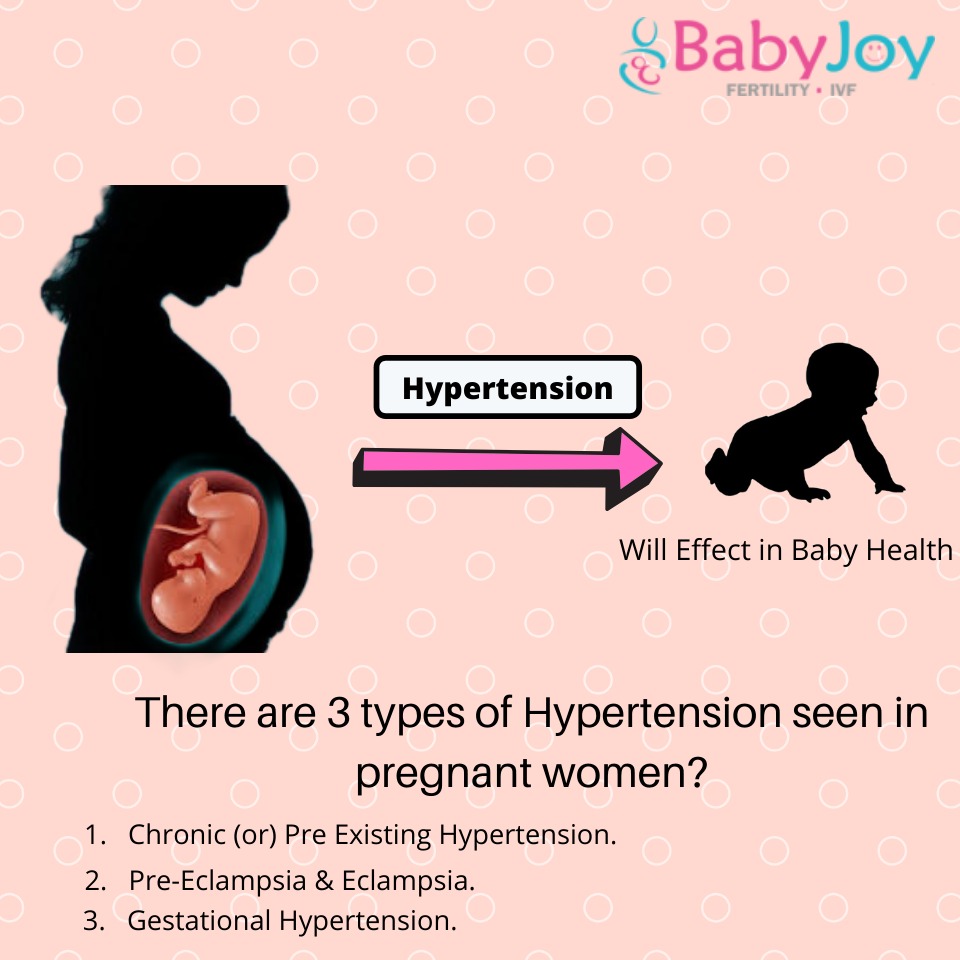 BabyJoy
FERTILITY • IVF

Hypertension

Will Effect in Baby Health

There are 3 types of Hypertension seen in pregnant women?

1. Chronic (or) Pre Existing Hypertension.
2. Pre-Eclampsia & Eclampsia.
3. Gestational Hypertension.